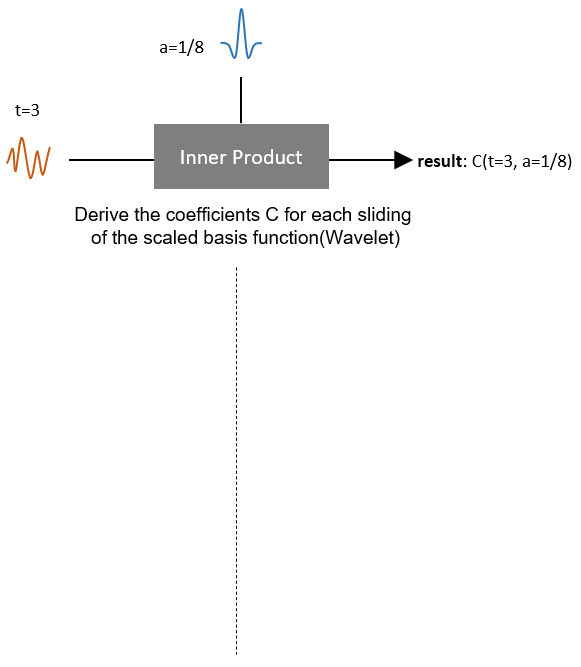 a=1/8

t=3

Inner Product

result: C(t=3, a=1/8)

Derive the coefficients C for each sliding of the scaled basis function(Wavelet)